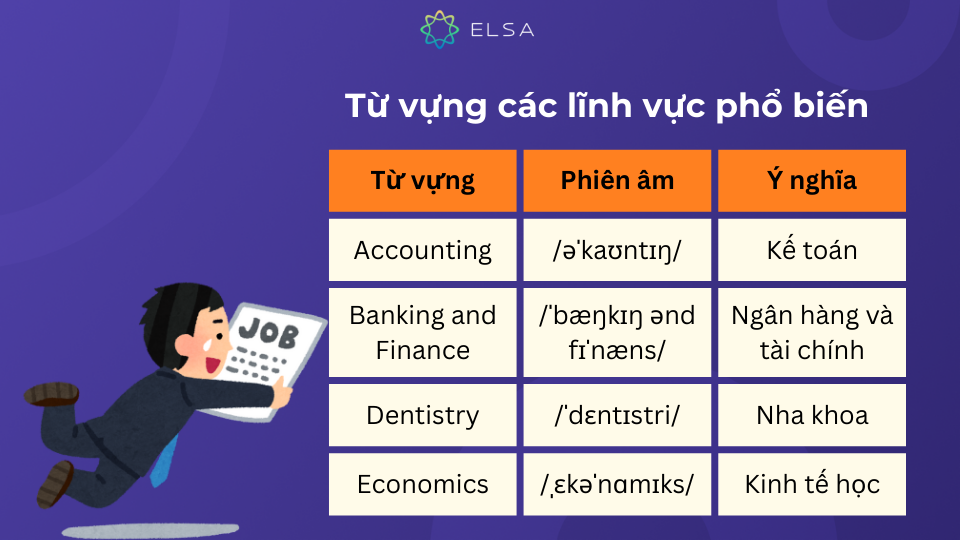 ELSA

Từ vựng các lĩnh vực phổ biến

| Từ vựng | Phiên âm | Ý nghĩa |
|---|---|---|
| Accounting | /əˈkaʊntɪŋ/ | Kế toán |
| Banking and Finance | /ˈbæŋkɪŋ ənd fɪˈnæns/ | Ngân hàng và tài chính |
| Dentistry | /ˈdɛntɪstri/ | Nha khoa |
| Economics | /ˌɛkəˈnɑmɪks/ | Kinh tế học |

JOB